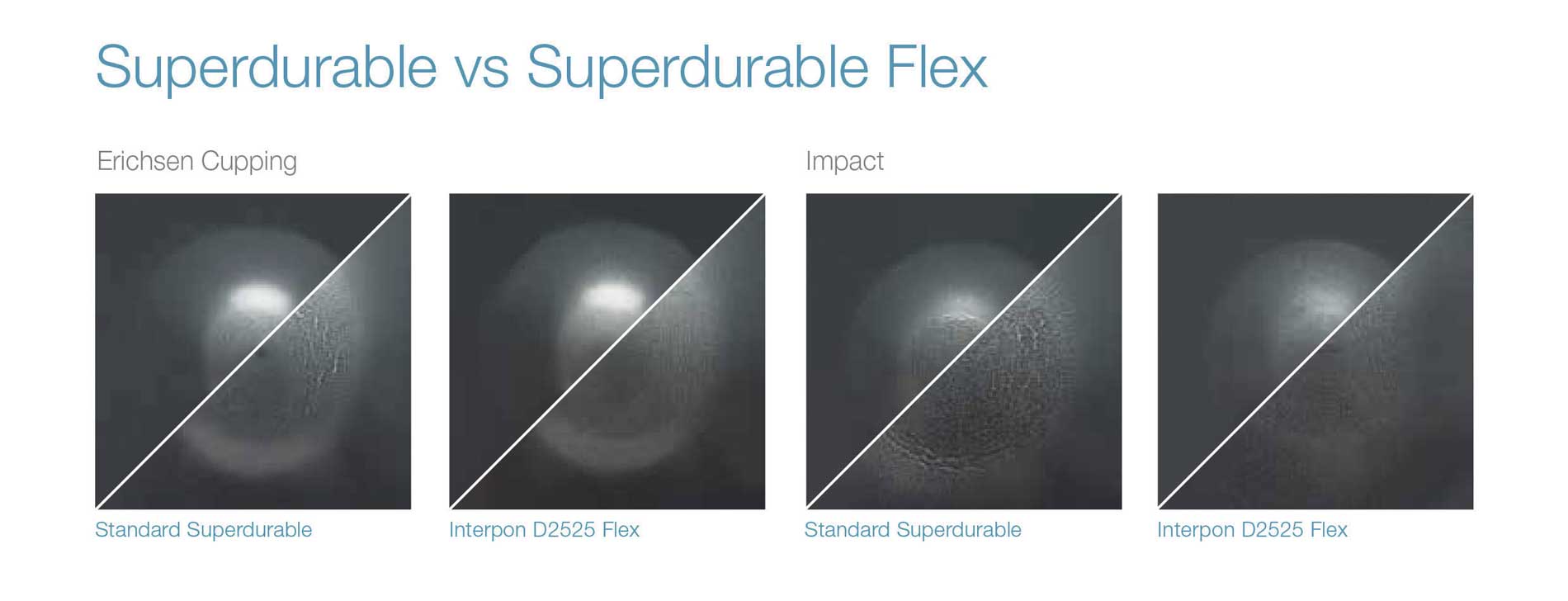 Superdurable vs Superdurable Flex

Erichsen Cupping

Standard Superdurable

Interpon D2525 Flex

Impact

Standard Superdurable

Interpon D2525 Flex